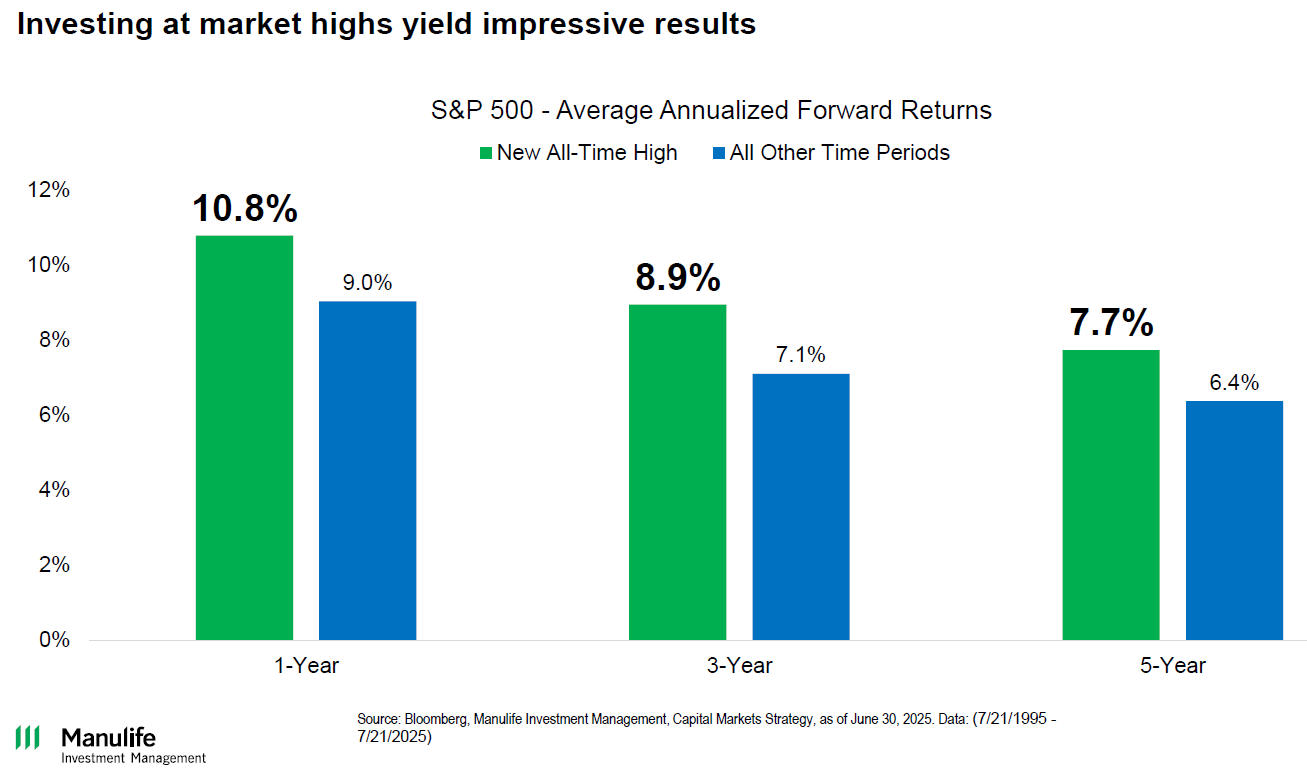 Investing at market highs yield impressive results

S&P 500 - Average Annualized Forward Returns

New All-Time High
All Other Time Periods

12%
10%
8%
6%
4%
2%
0%

10.8%
9.0%
8.9%
7.1%
7.7%
6.4%

1-Year
3-Year
5-Year

Manulife
Investment Management

Source: Bloomberg, Manulife Investment Management, Capital Markets Strategy, as of June 30, 2025. Data: (7/21/1995 - 7/21/2025)